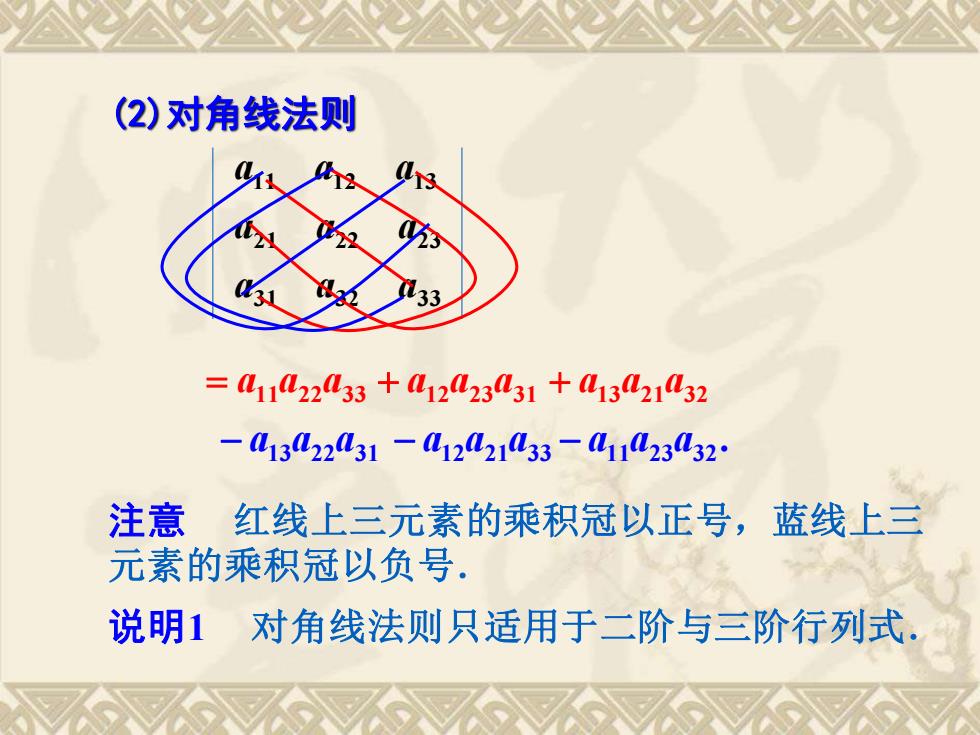 (2) 对角线法则

$\begin{vmatrix} a_{11} & a_{12} & a_{13} \\ a_{21} & a_{22} & a_{23} \\ a_{31} & a_{32} & a_{33} \end{vmatrix}$

$= a_{11}a_{22}a_{33} + a_{12}a_{23}a_{31} + a_{13}a_{21}a_{32}$

$- a_{13}a_{22}a_{31} - a_{12}a_{21}a_{33} - a_{11}a_{23}a_{32}.$

注意　红线上三元素的乘积冠以正号，蓝线上三元素的乘积冠以负号.

说明1　对角线法则只适用于二阶与三阶行列式.